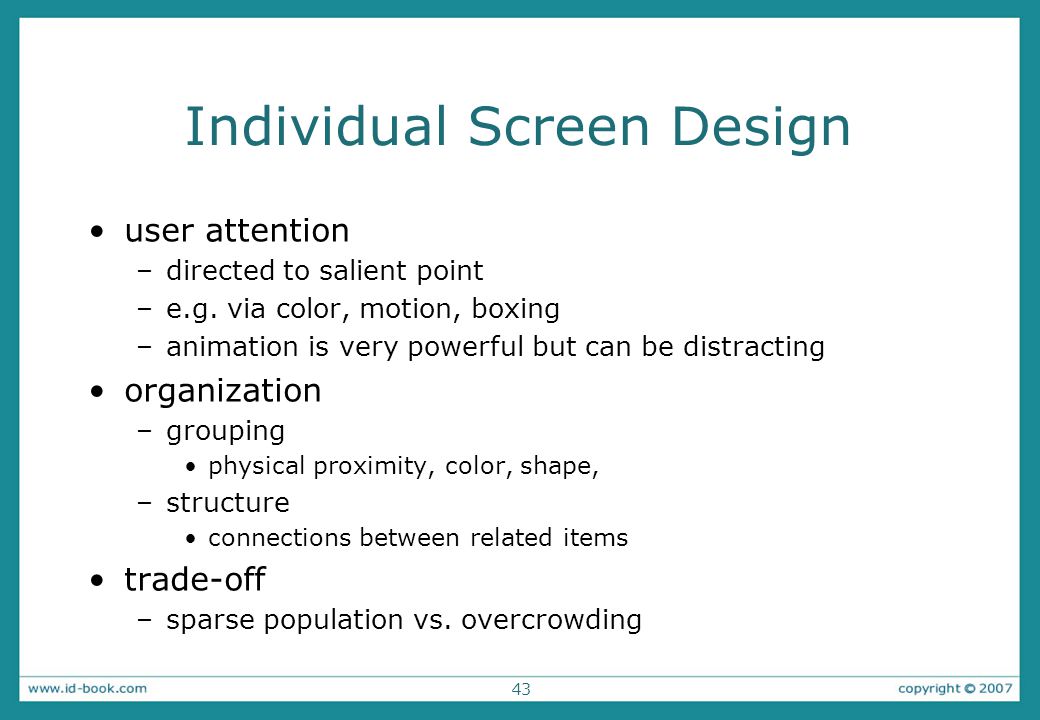 Individual Screen Design

• user attention
– directed to salient point
– e.g. via color, motion, boxing
– animation is very powerful but can be distracting

• organization
– grouping
• physical proximity, color, shape,
– structure
• connections between related items

• trade-off
– sparse population vs. overcrowding

www.id-book.com
43
copyright © 2007